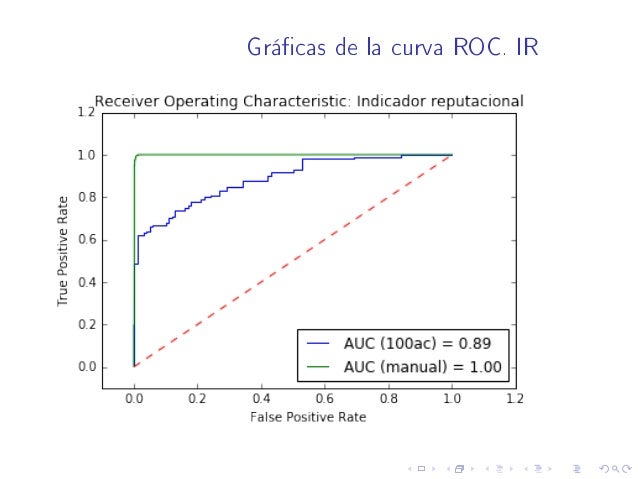 Gráficas de la curva ROC. IR

Receiver Operating Characteristic: Indicador reputacional

1.2
1.0
0.8
0.6
0.4
0.2
0.0

True Positive Rate

AUC (100ac) = 0.89
AUC (manual) = 1.00

0.0 0.2 0.4 0.6 0.8 1.0 1.2

False Positive Rate